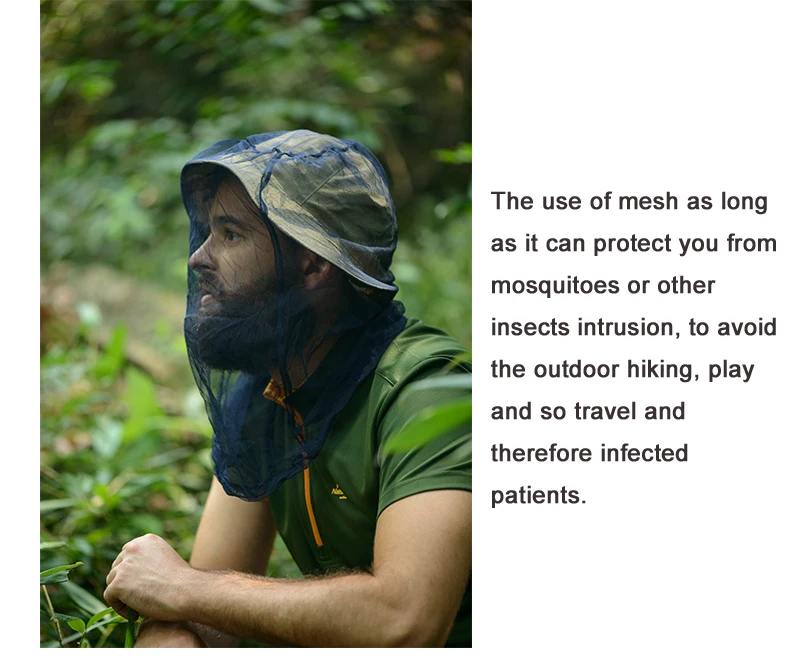 The use of mesh as long as it can protect you from mosquitoes or other insects intrusion, to avoid the outdoor hiking, play and so travel and therefore infected patients.